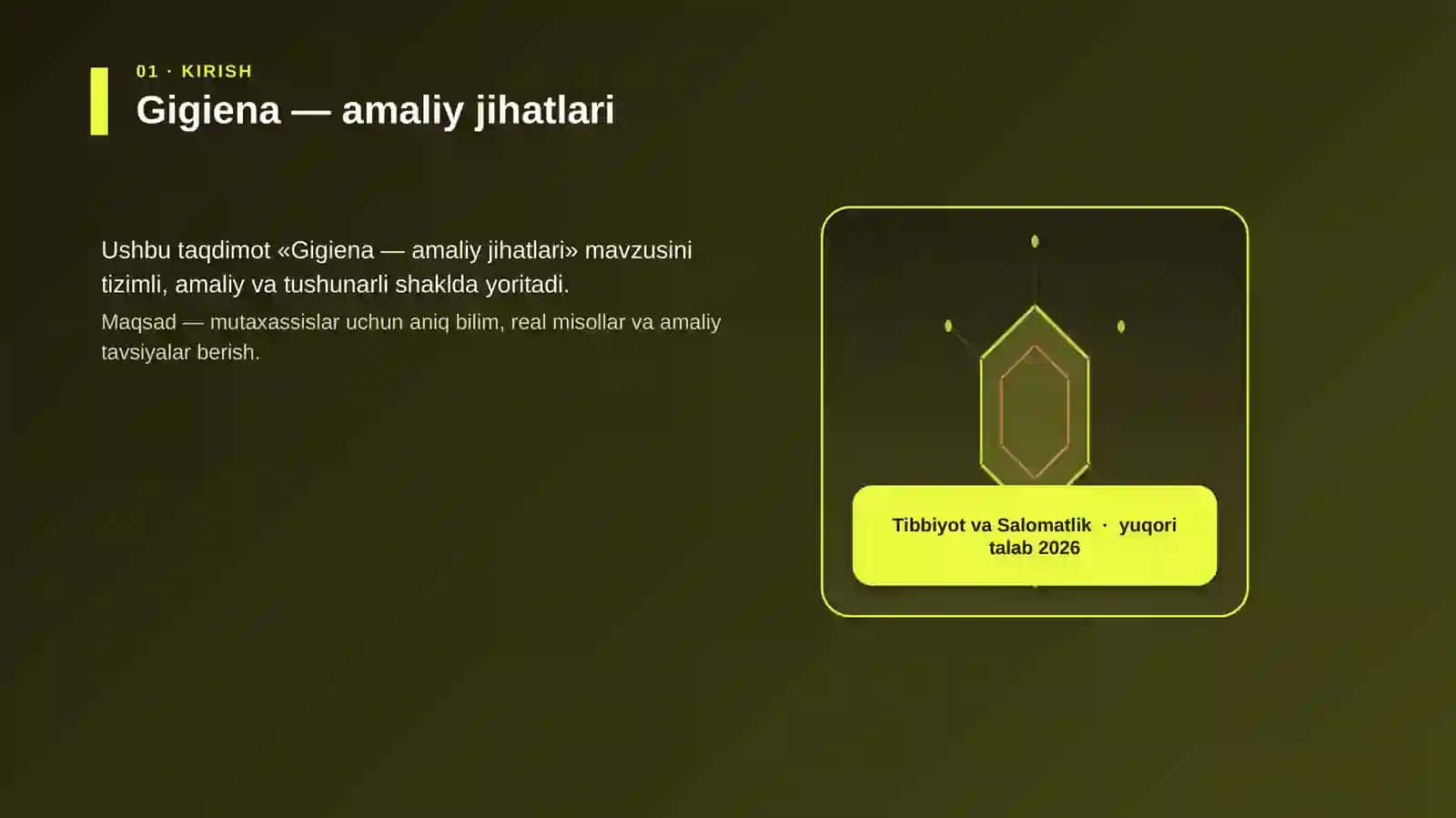 01 · KIRISH

Gigiena — amaliy jihatlari

Ushbu taqdimot «Gigiena — amaliy jihatlari» mavzusini tizimli, amaliy va tushunarli shaklda yoritadi.

Maqsad — mutaxassislar uchun aniq bilim, real misollar va amaliy tavsiyalar berish.

Tibbiyot va Salomatlik · yuqori talab 2026